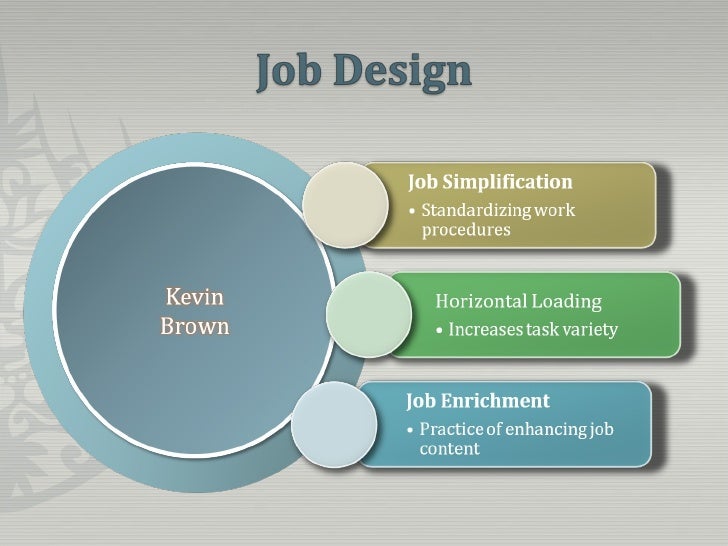 Job Design

Kevin Brown

Job Simplification
• Standardizing work procedures

Horizontal Loading
• Increases task variety

Job Enrichment
• Practice of enhancing job content